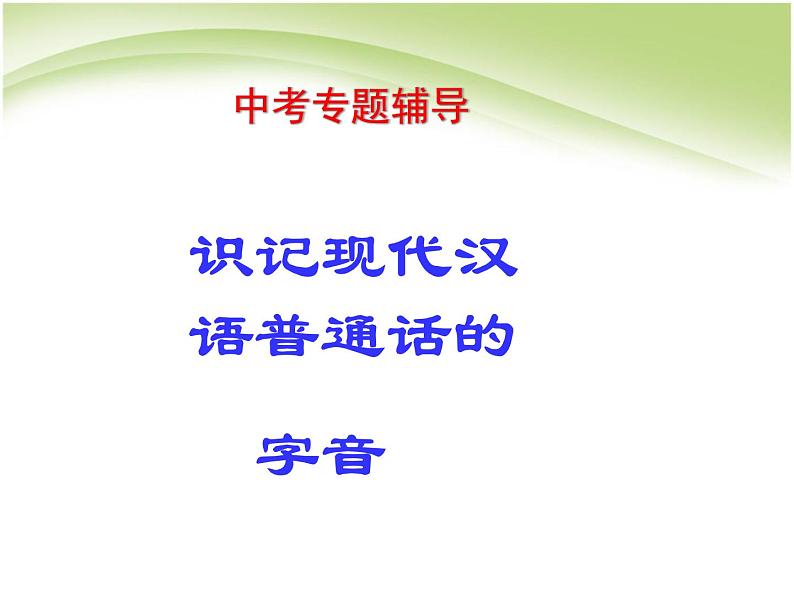 中考专题辅导

识记现代汉语普通话的

字音